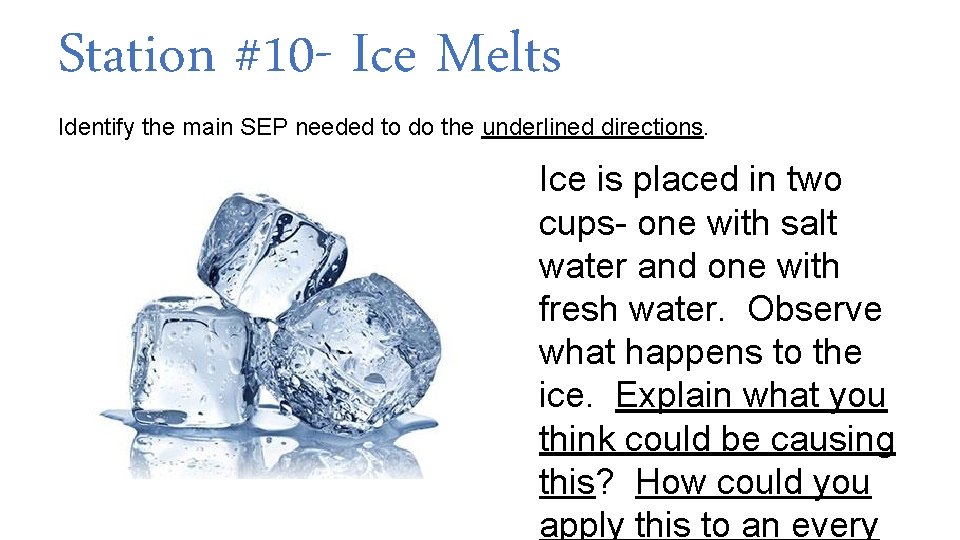 Station #10- Ice Melts

Identify the main SEP needed to do the underlined directions.

Ice is placed in two cups- one with salt water and one with fresh water. Observe what happens to the ice. Explain what you think could be causing this? How could you apply this to an every